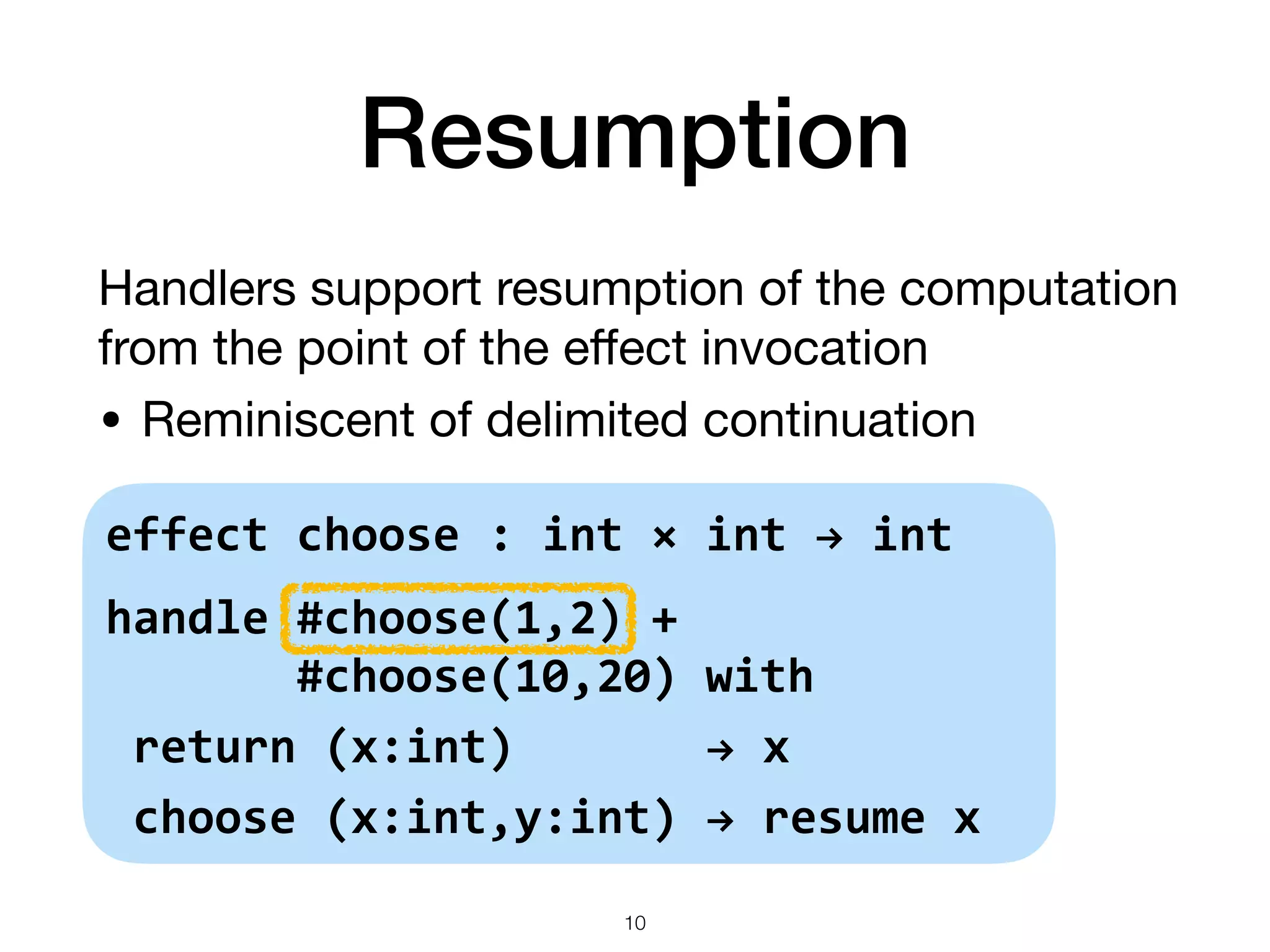 Resumption

Handlers support resumption of the computation from the point of the effect invocation

• Reminiscent of delimited continuation

effect choose : int × int → int

handle #choose(1,2) +
       #choose(10,20) with
 return (x:int)         → x
 choose (x:int,y:int) → resume x

10